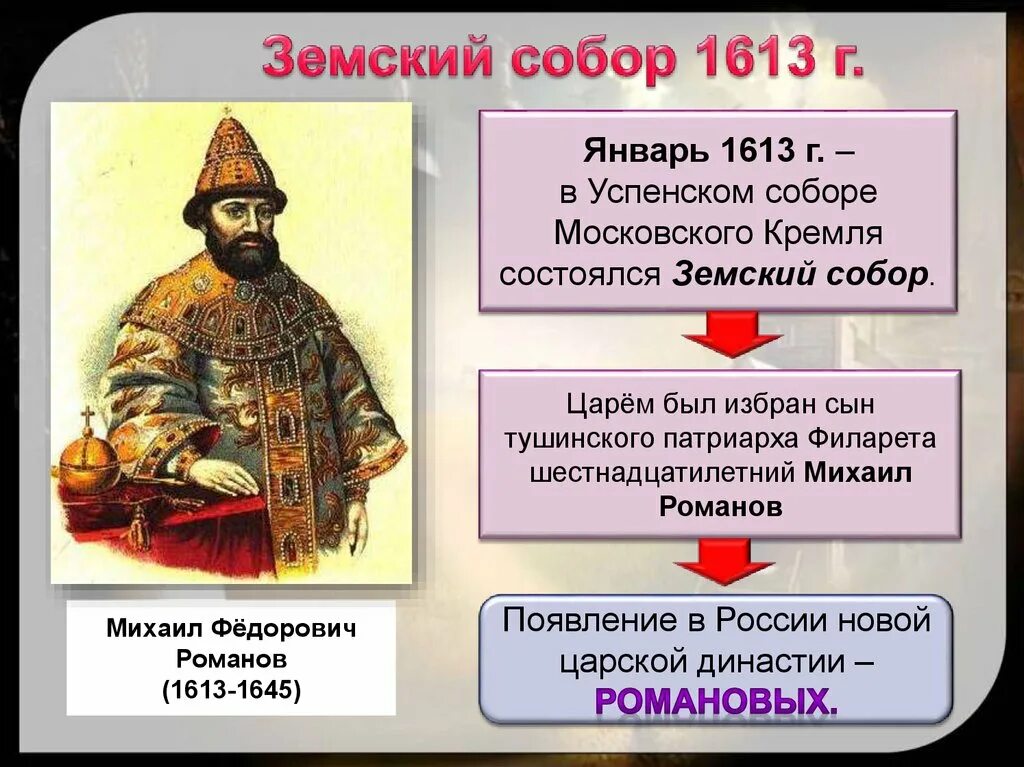 Земский собор 1613 г.

Январь 1613 г. – в Успенском соборе Московского Кремля состоялся Земский собор.

Царём был избран сын тушинского патриарха Филарета шестнадцатилетний Михаил Романов

Появление в России новой царской династии – РОМАНОВЫХ.

Михаил Фёдорович Романов (1613-1645)